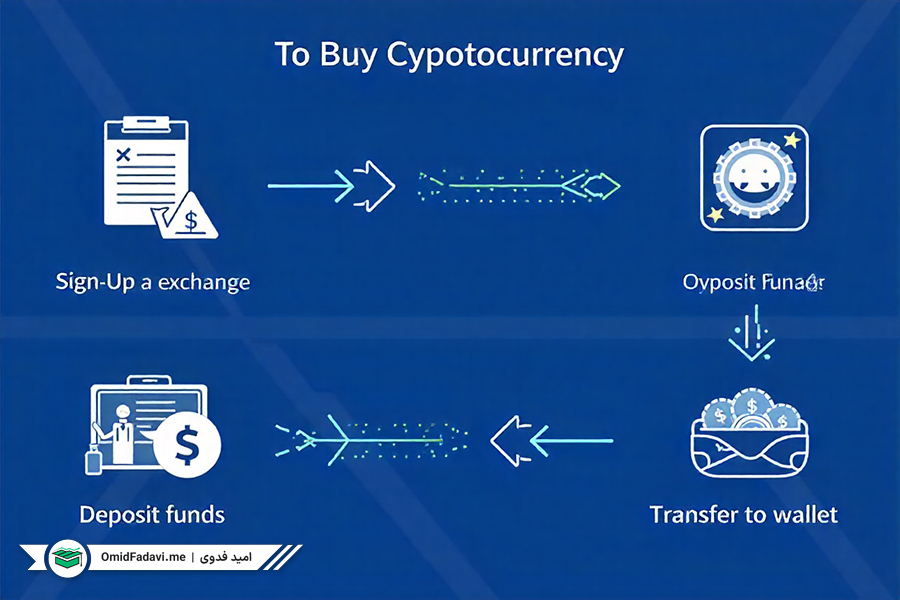 To Buy Cypotocurrency

Sign-Up a exchange

Oyposit Funaer

Deposit funds

Transfer to wallet

OmidFadavi.me | امید فدوی